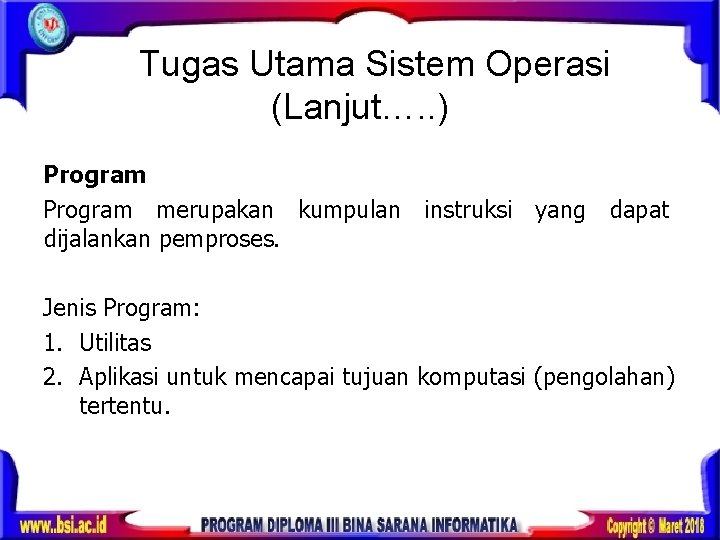 Tugas Utama Sistem Operasi (Lanjut…..)

Program

Program merupakan kumpulan instruksi yang dapat dijalankan pemproses.

Jenis Program:
1. Utilitas
2. Aplikasi untuk mencapai tujuan komputasi (pengolahan) tertentu.

www.bsi.ac.id PROGRAM DIPLOMA III BINA SARANA INFORMATIKA Copyright © Maret 2018